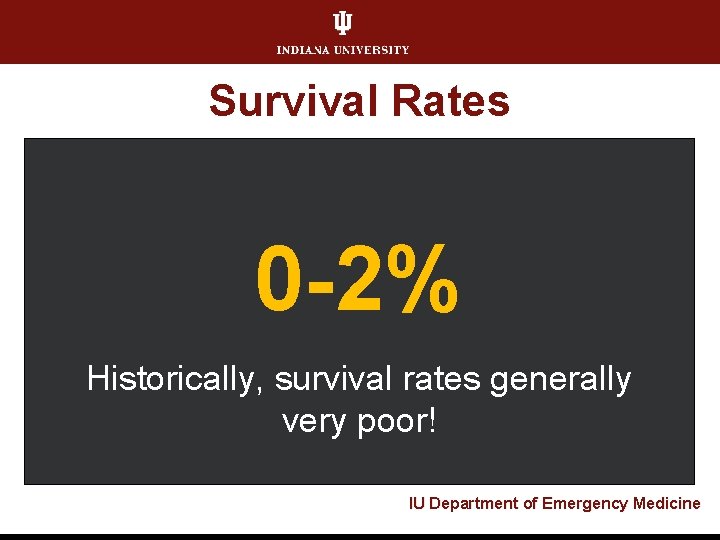 INDIANA UNIVERSITY

Survival Rates

0-2%

Historically, survival rates generally very poor!

IU Department of Emergency Medicine